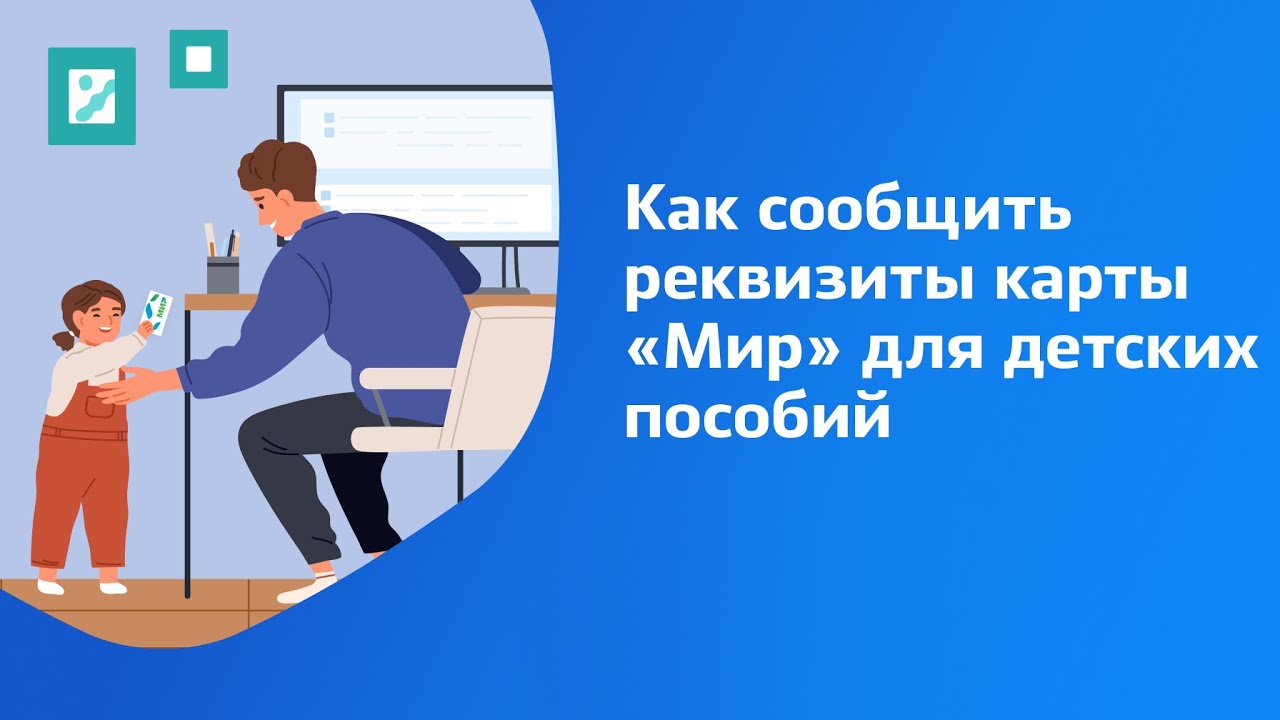 МИР

Как сообщить реквизиты карты «Мир» для детских пособий